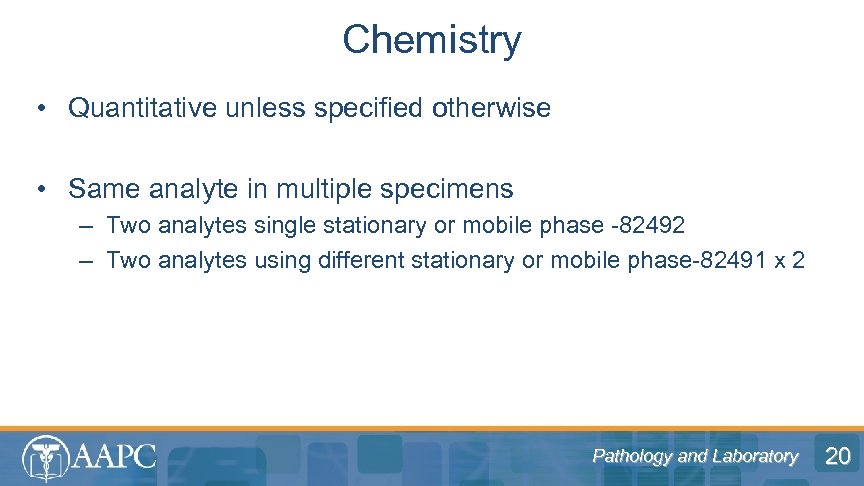 Chemistry

• Quantitative unless specified otherwise

• Same analyte in multiple specimens
– Two analytes single stationary or mobile phase -82492
– Two analytes using different stationary or mobile phase-82491 x 2

AAPC

Pathology and Laboratory

20